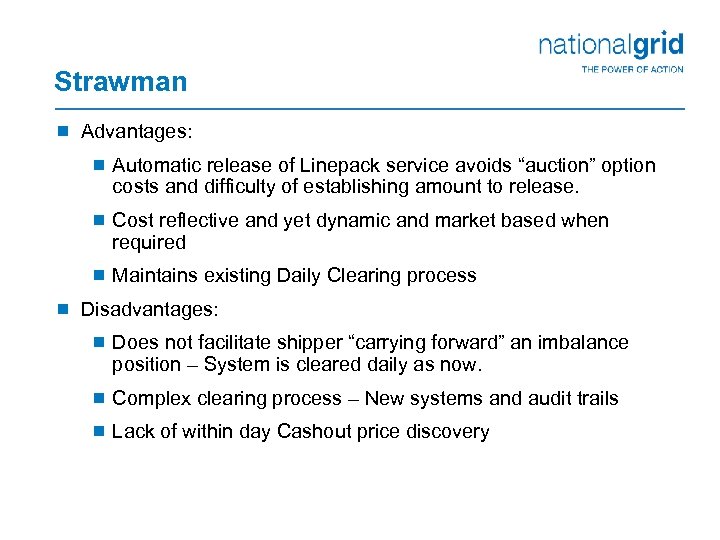 nationalgrid
THE POWER OF ACTION

Strawman

Advantages:

Automatic release of Linepack service avoids “auction” option costs and difficulty of establishing amount to release.

Cost reflective and yet dynamic and market based when required

Maintains existing Daily Clearing process

Disadvantages:

Does not facilitate shipper “carrying forward” an imbalance position – System is cleared daily as now.

Complex clearing process – New systems and audit trails

Lack of within day Cashout price discovery